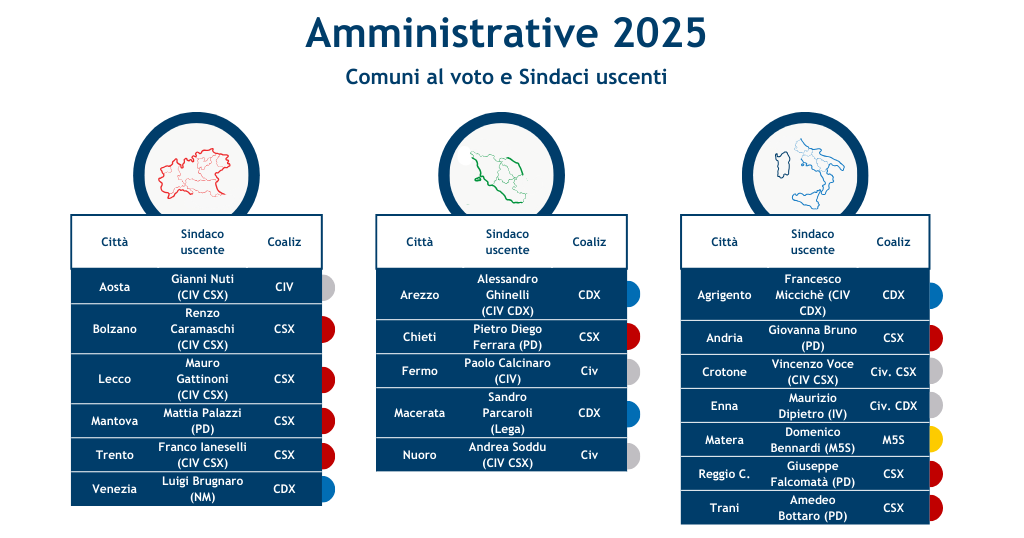 Amministrative 2025

Comuni al voto e Sindaci uscenti

| Città | Sindaco uscente | Coaliz |
|---|---|---|
| Aosta | Gianni Nuti (CIV CSX) | CIV |
| Bolzano | Renzo Caramaschi (CIV CSX) | CSX |
| Lecco | Mauro Gattinoni (CIV CSX) | CSX |
| Mantova | Mattia Palazzi (PD) | CSX |
| Trento | Franco Ianeselli (CIV CSX) | CSX |
| Venezia | Luigi Brugnaro (NM) | CDX |

| Città | Sindaco uscente | Coaliz |
|---|---|---|
| Arezzo | Alessandro Ghinelli (CIV CDX) | CDX |
| Chieti | Pietro Diego Ferrara (PD) | CSX |
| Fermo | Paolo Calcinaro (CIV) | Civ |
| Macerata | Sandro Parcaroli (Lega) | CDX |
| Nuoro | Andrea Soddu (CIV CSX) | Civ |

| Città | Sindaco uscente | Coaliz |
|---|---|---|
| Agrigento | Francesco Miccichè (CIV CDX) | CDX |
| Andria | Giovanna Bruno (PD) | CSX |
| Crotone | Vincenzo Voce (CIV CSX) | Civ. CSX |
| Enna | Maurizio Dipietro (IV) | Civ. CDX |
| Matera | Domenico Bennardi (M5S) | M5S |
| Reggio C. | Giuseppe Falcomatà (PD) | CSX |
| Trani | Amedeo Bottaro (PD) | CSX |